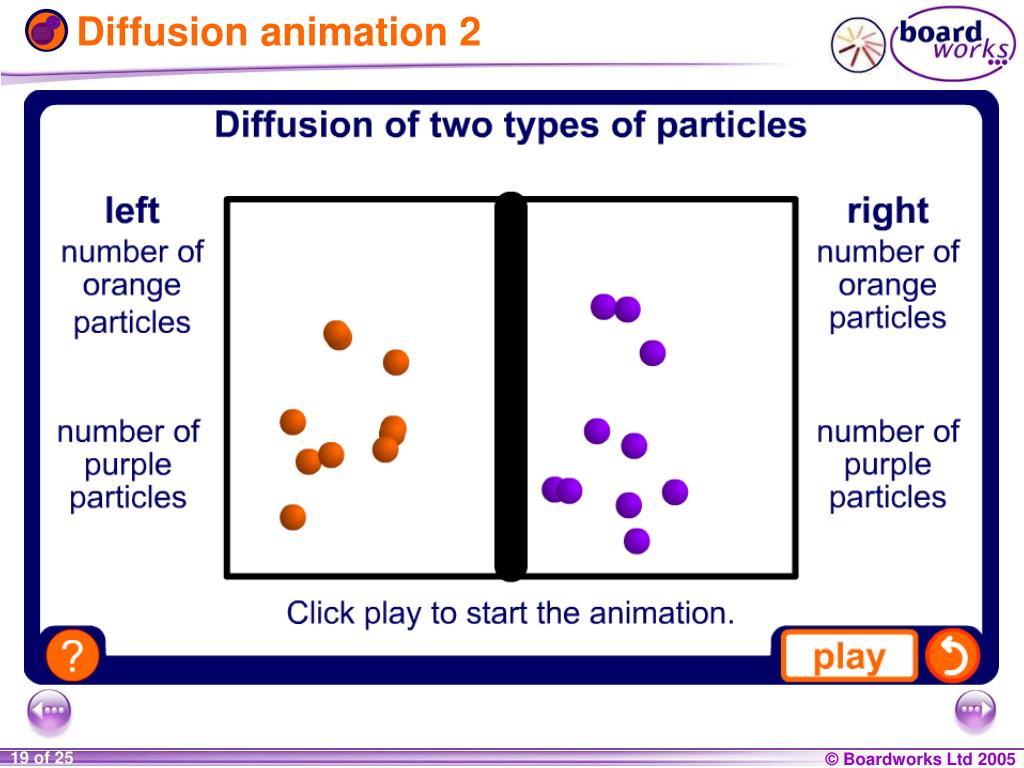 Diffusion animation 2

board works

Diffusion of two types of particles

left
number of orange particles

number of purple particles

right
number of orange particles

number of purple particles

Click play to start the animation.

?

play

19 of 25

© Boardworks Ltd 2005